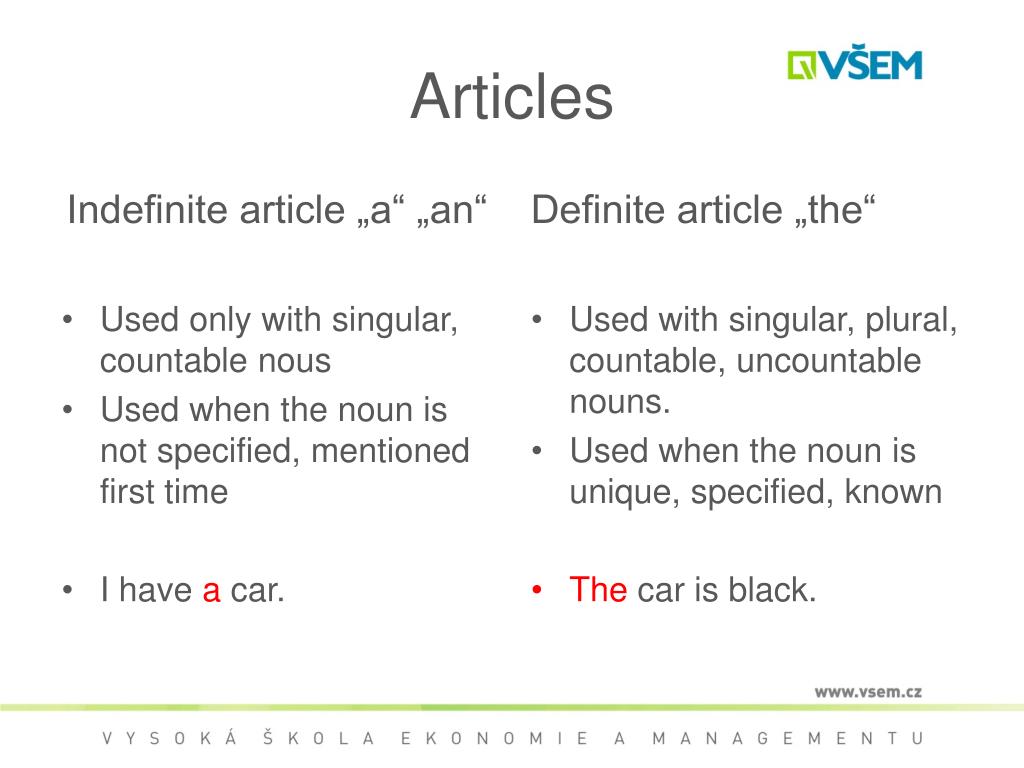 VŠEM

Articles

Indefinite article „a“ „an“

• Used only with singular, countable nous
• Used when the noun is not specified, mentioned first time

• I have a car.

Definite article „the“

• Used with singular, plural, countable, uncountable nouns.
• Used when the noun is unique, specified, known

• The car is black.

www.vsem.cz

VYSOKÁ ŠKOLA EKONOMIE A MANAGEMENTU